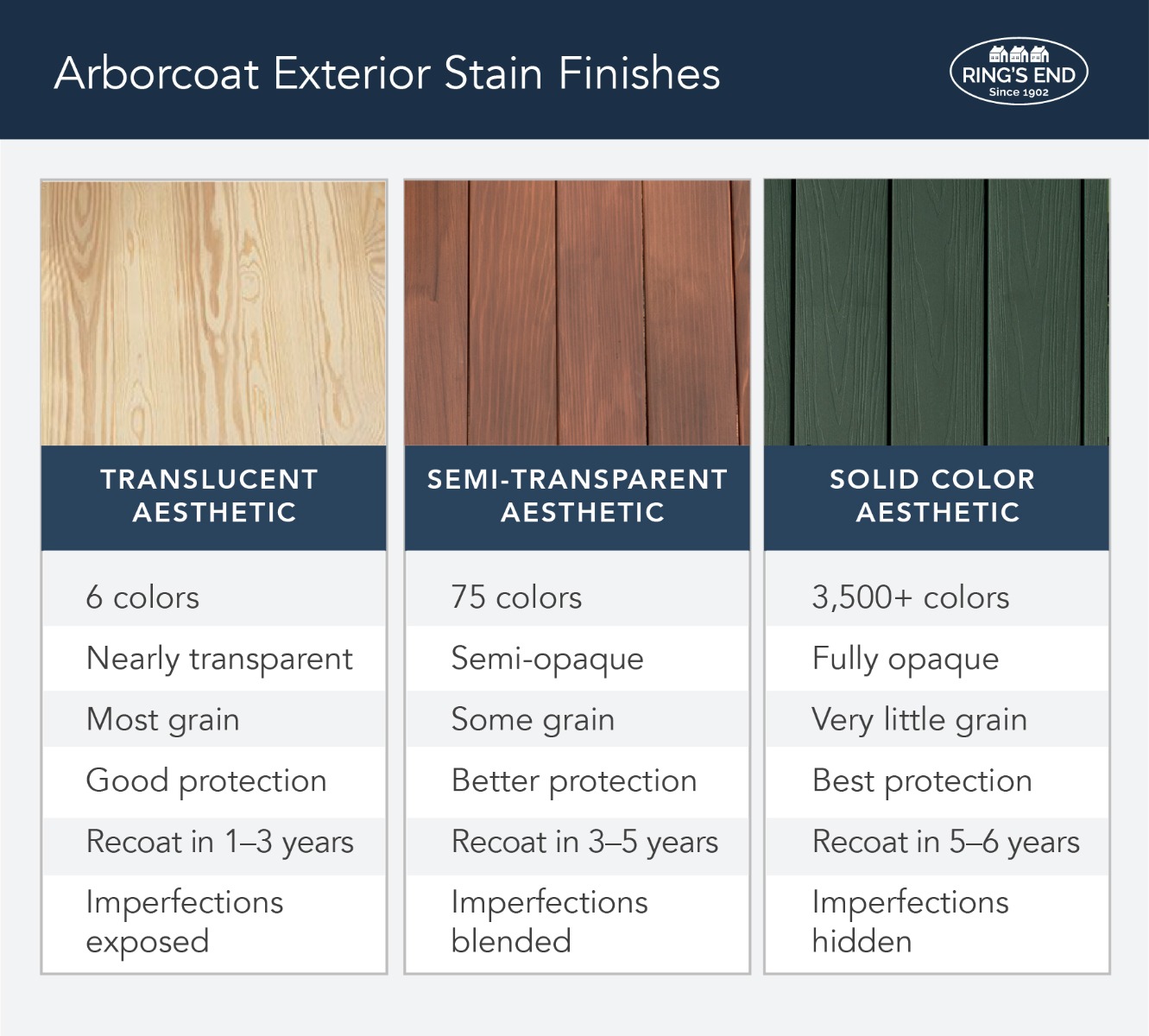 Arborcoat Exterior Stain Finishes

RING'S END
Since 1902

| TRANSLUCENT AESTHETIC | SEMI-TRANSPARENT AESTHETIC | SOLID COLOR AESTHETIC |
|---|---|---|
| 6 colors | 75 colors | 3,500+ colors |
| Nearly transparent | Semi-opaque | Fully opaque |
| Most grain | Some grain | Very little grain |
| Good protection | Better protection | Best protection |
| Recoat in 1–3 years | Recoat in 3–5 years | Recoat in 5–6 years |
| Imperfections exposed | Imperfections blended | Imperfections hidden |